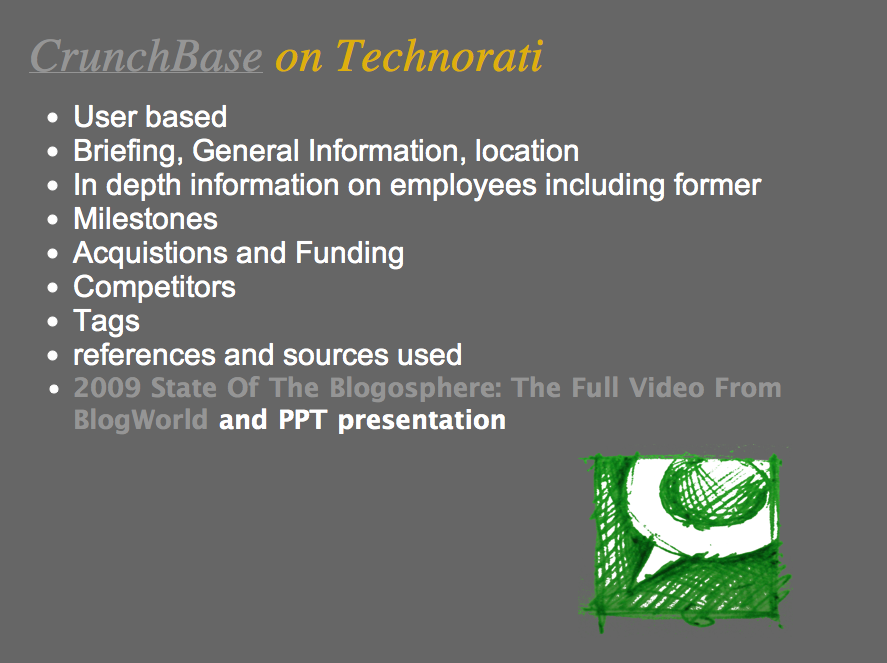 CrunchBase on Technorati

- User based
- Briefing, General Information, location
- In depth information on employees including former
- Milestones
- Acquistions and Funding
- Competitors
- Tags
- references and sources used
- 2009 State Of The Blogosphere: The Full Video From BlogWorld and PPT presentation